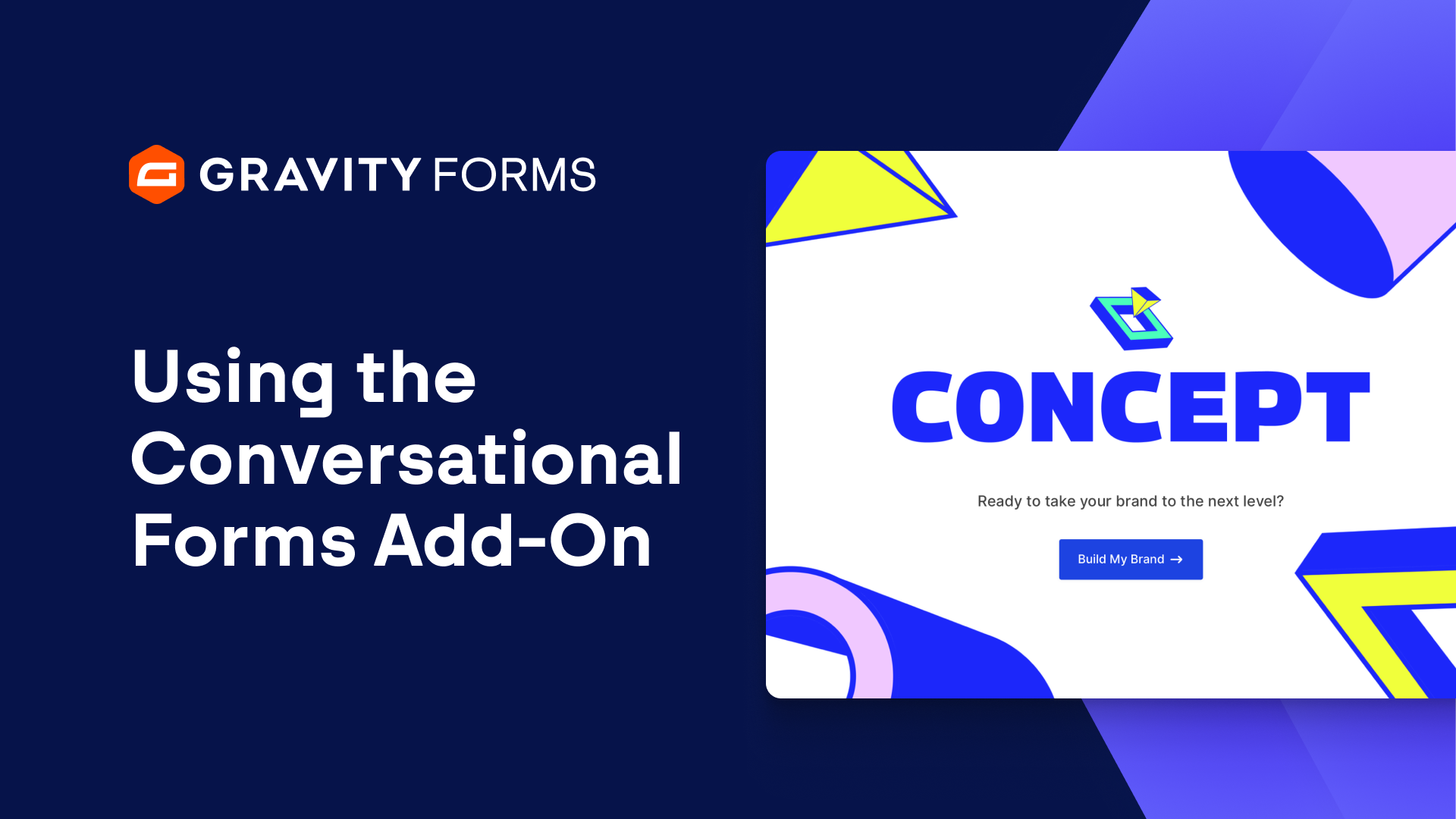 GRAVITY FORMS

Using the Conversational Forms Add-On

CONCEPT

Ready to take your brand to the next level?

Build My Brand →